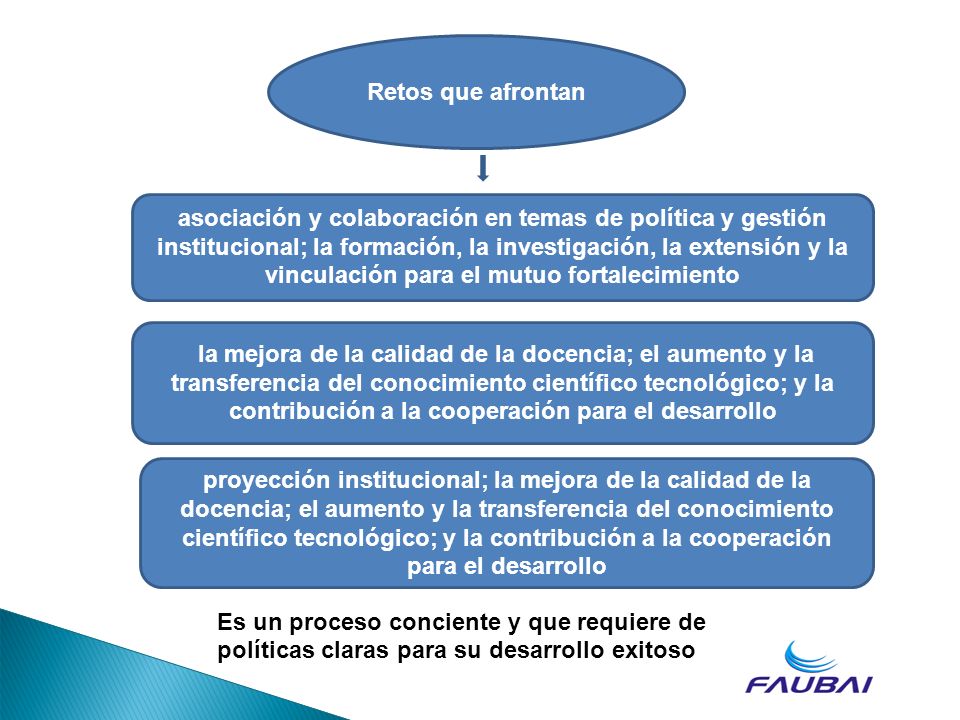 Retos que afrontan

asociación y colaboración en temas de política y gestión institucional; la formación, la investigación, la extensión y la vinculación para el mutuo fortalecimiento

la mejora de la calidad de la docencia; el aumento y la transferencia del conocimiento científico tecnológico; y la contribución a la cooperación para el desarrollo

proyección institucional; la mejora de la calidad de la docencia; el aumento y la transferencia del conocimiento científico tecnológico; y la contribución a la cooperación para el desarrollo

Es un proceso conciente y que requiere de políticas claras para su desarrollo exitoso

FAUBAI